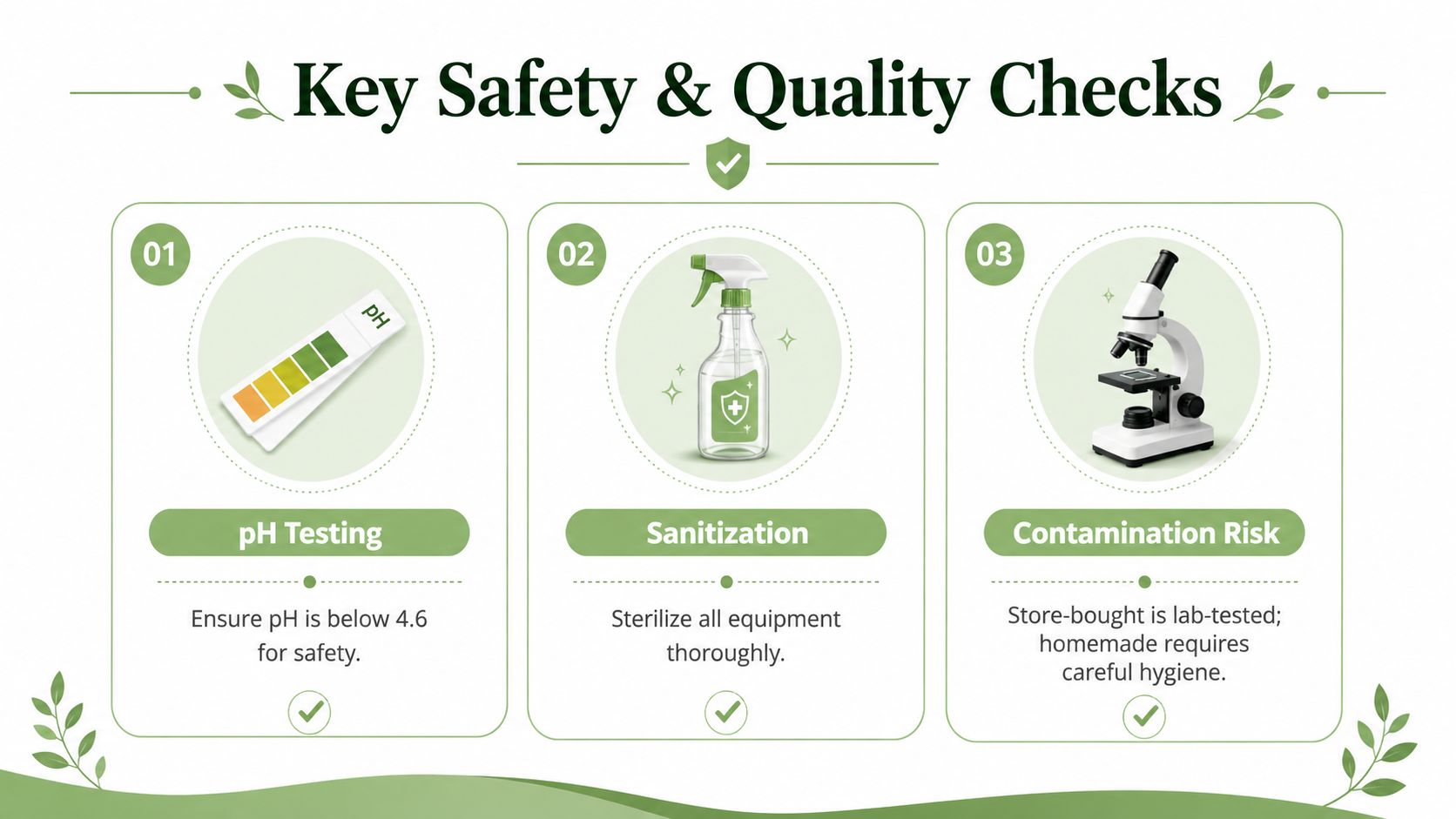 Key Safety & Quality Checks

01

pH

pH Testing

Ensure pH is below 4.6 for safety.

02

Sanitization

Sterilize all equipment thoroughly.

03

Contamination Risk

Store-bought is lab-tested; homemade requires careful hygiene.